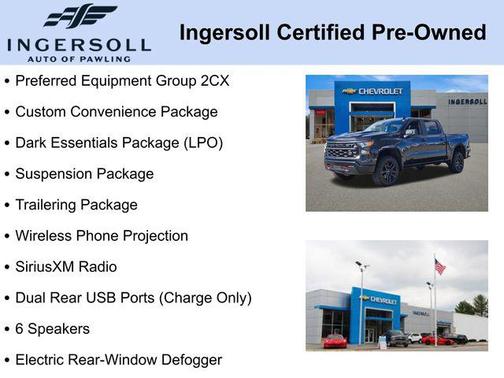 INGERSOLL
AUTO OF PAWLING

Ingersoll Certified Pre-Owned

• Preferred Equipment Group 2CX
• Custom Convenience Package
• Dark Essentials Package (LPO)
• Suspension Package
• Trailering Package
• Wireless Phone Projection
• SiriusXM Radio
• Dual Rear USB Ports (Charge Only)
• 6 Speakers
• Electric Rear-Window Defogger

CHEVROLET
INGERSOLL

CHEVROLET
INGERSOLL